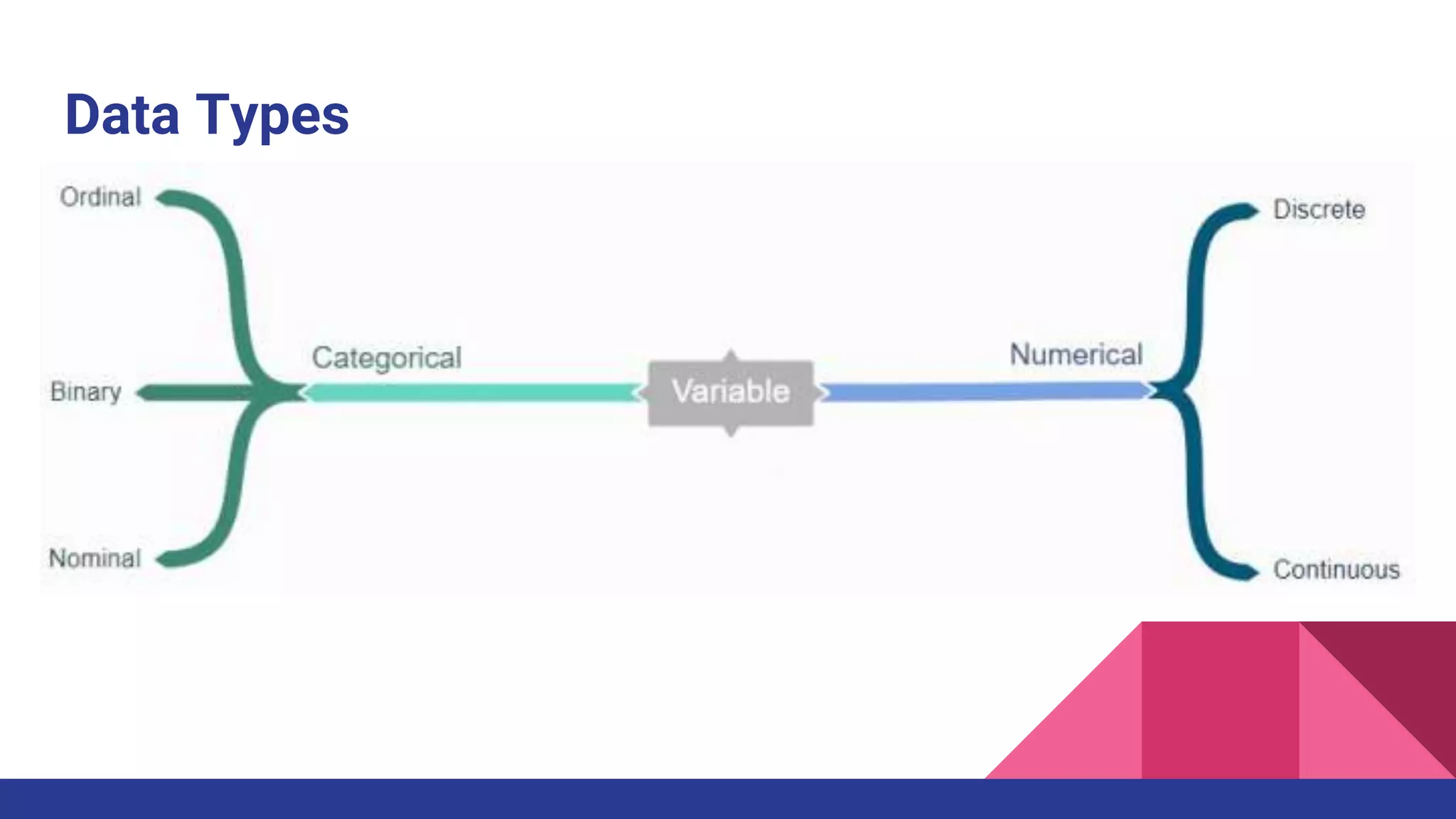 Data Types

Ordinal

Binary

Nominal

Categorical

Variable

Numerical

Discrete

Continuous